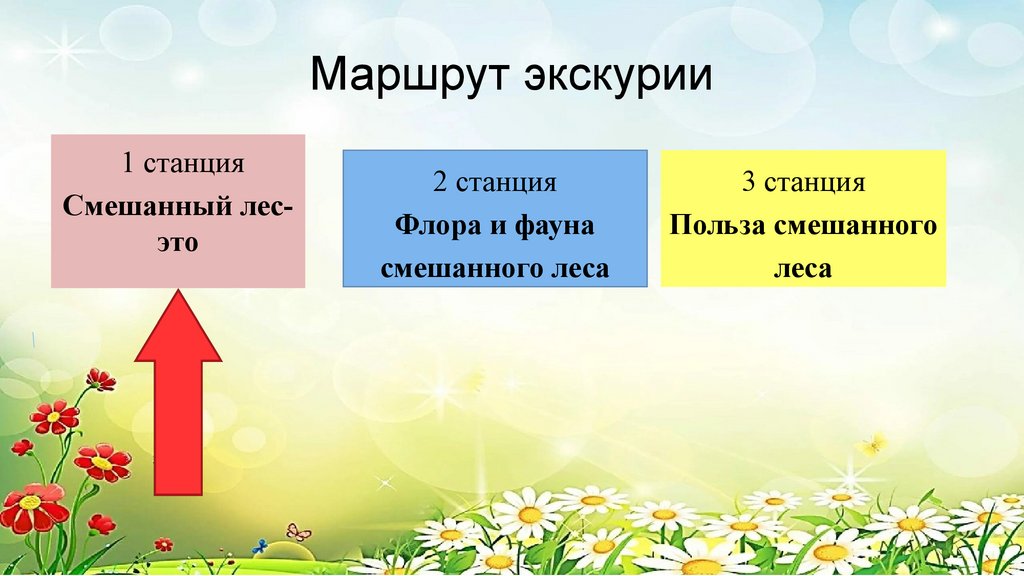 Маршрут экскурии

1 станция
Смешанный лес-это

2 станция
Флора и фауна смешанного леса

3 станция
Польза смешанного леса